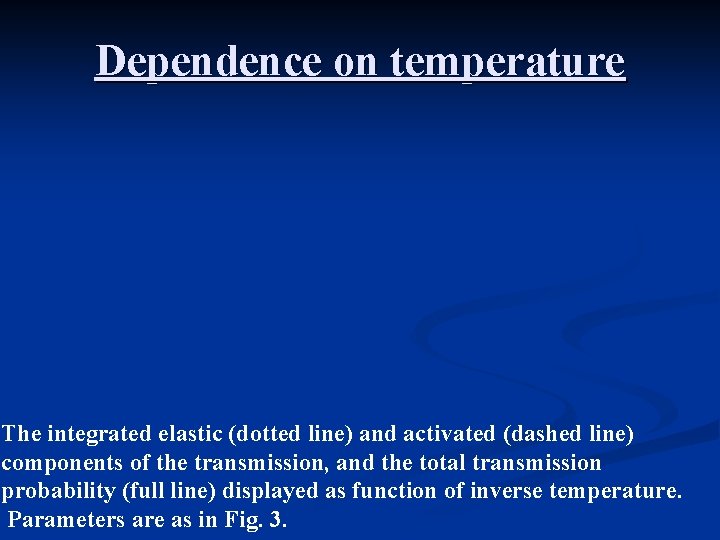 Dependence on temperature

The integrated elastic (dotted line) and activated (dashed line) components of the transmission, and the total transmission probability (full line) displayed as function of inverse temperature. Parameters are as in Fig. 3.